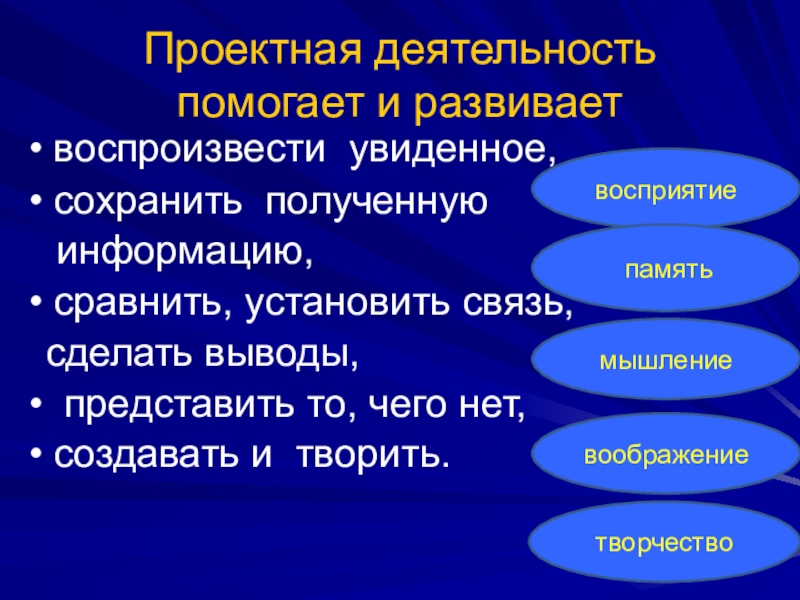 Проектная деятельность помогает и развивает

• воспроизвести увиденное,
• сохранить полученную информацию,
• сравнить, установить связь, сделать выводы,
• представить то, чего нет,
• создавать и творить.

восприятие

память

мышление

воображение

творчество